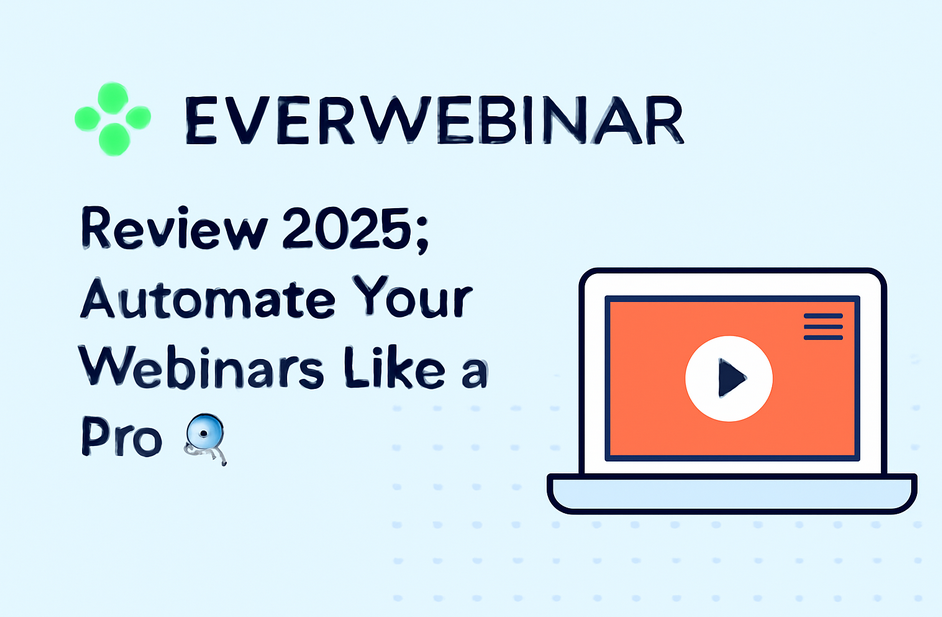 EVERWEBINAR

Review 2025; Automate Your Webinars Like a Pro